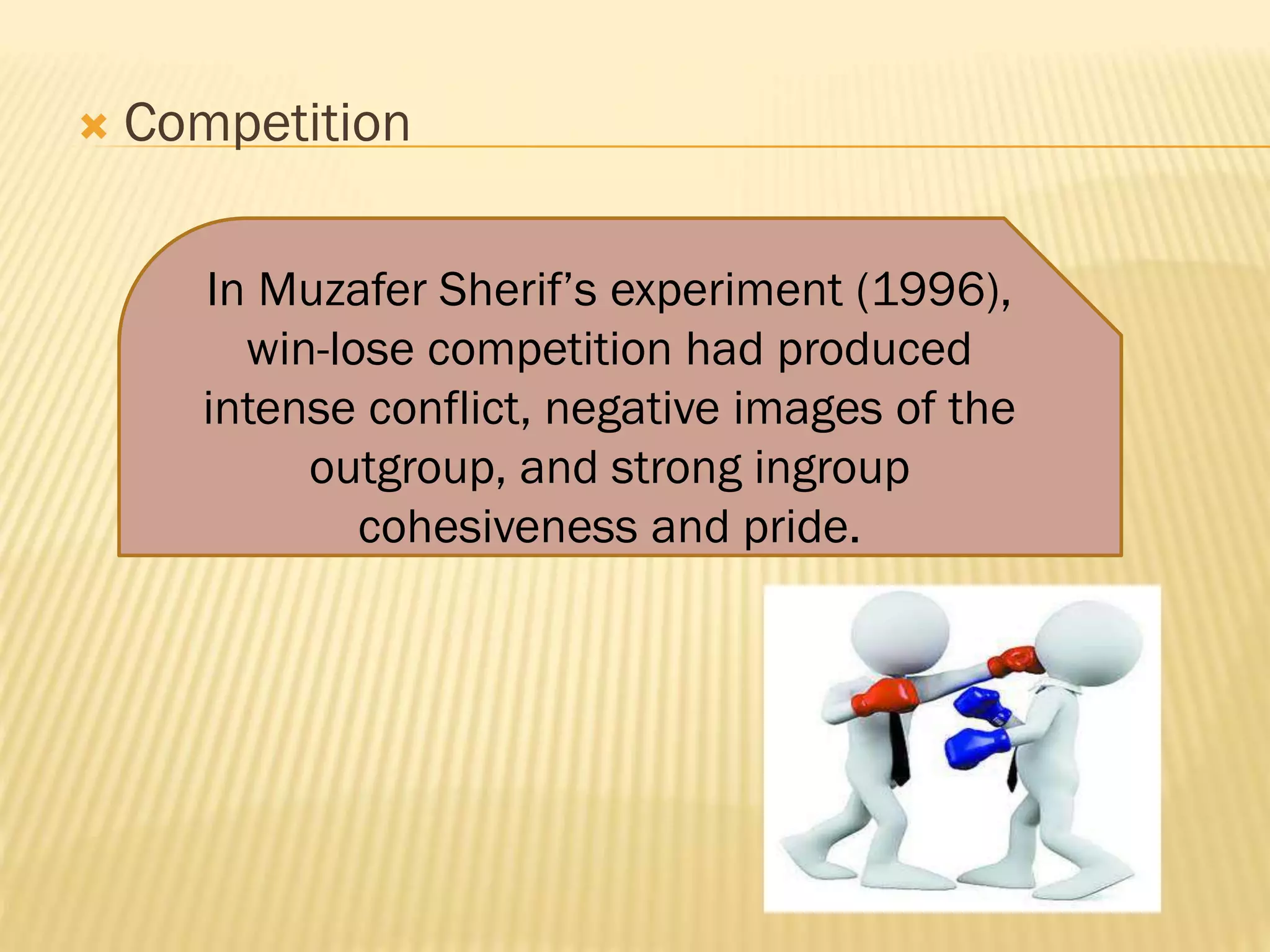 Competition

In Muzafer Sherif’s experiment (1996), win-lose competition had produced intense conflict, negative images of the outgroup, and strong ingroup cohesiveness and pride.